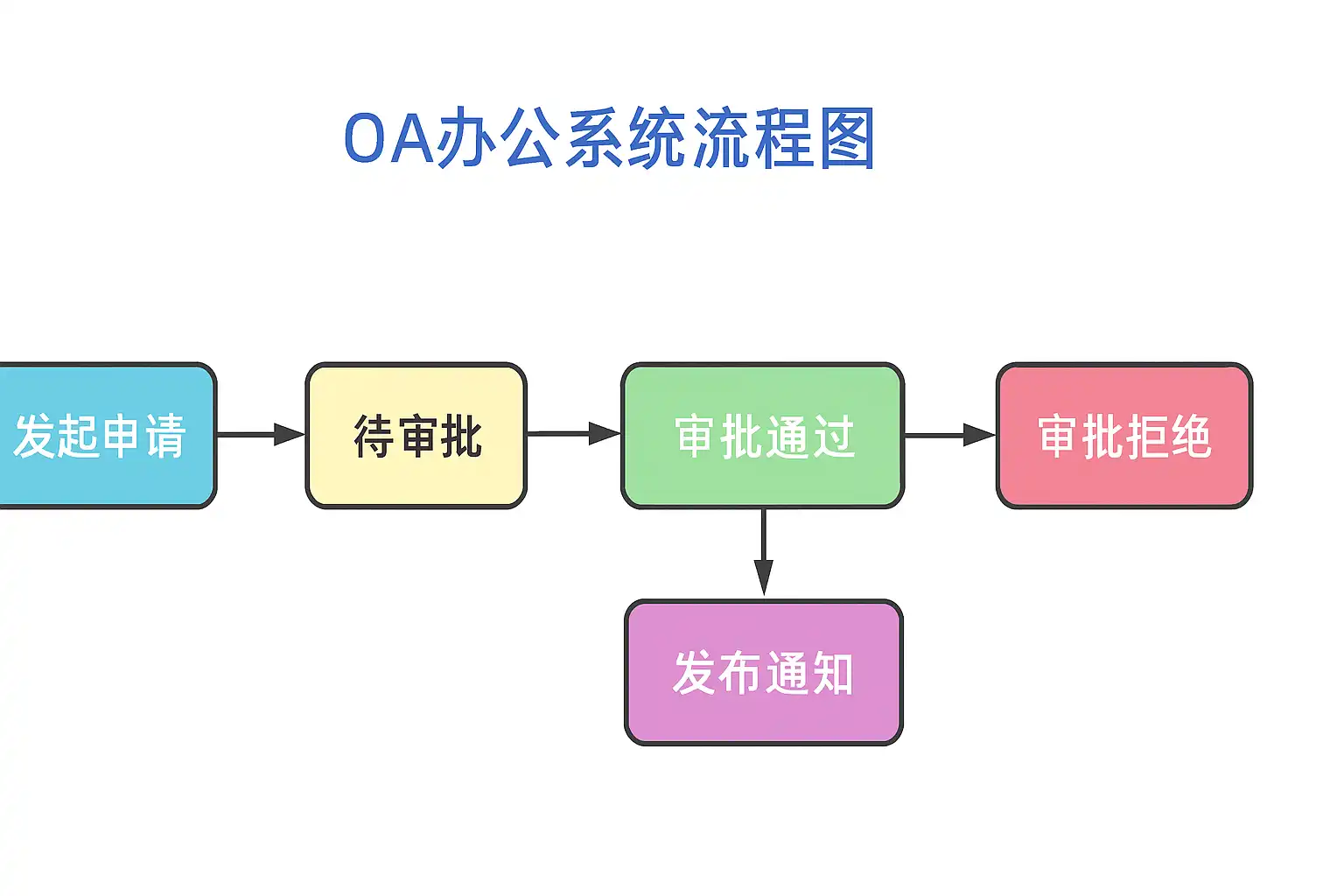 OA办公系统流程图

发起申请

待审批

审批通过

审批拒绝

发布通知